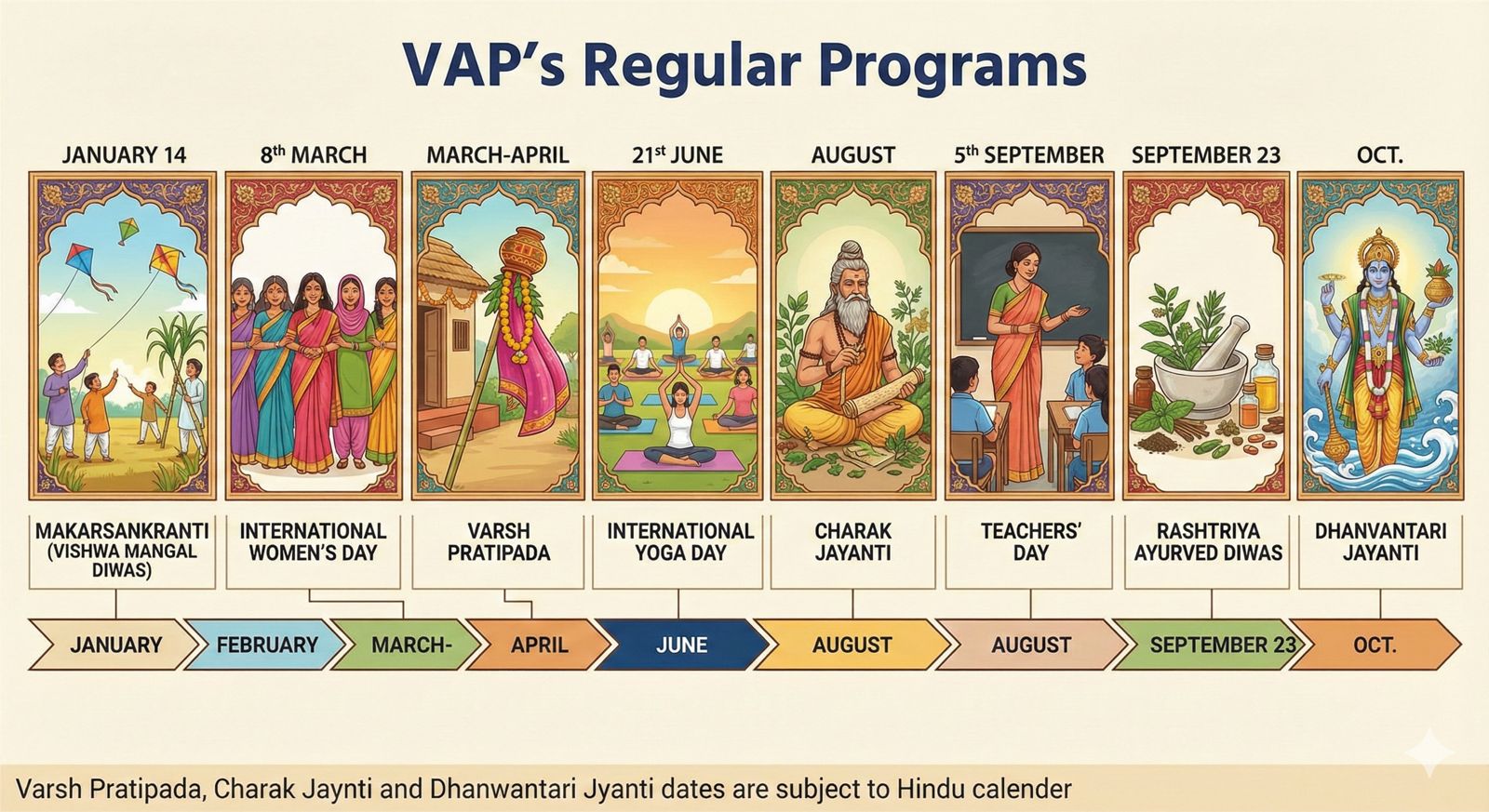 VAP's Regular Programs

JANUARY 14

8$^{th}$ MARCH

MARCH-APRIL

21$^{st}$ JUNE

AUGUST

5$^{th}$ SEPTEMBER

SEPTEMBER 23

OCT.

MAKARSANKRANTI (VISHWA MANGAL DIWAS)

INTERNATIONAL WOMEN'S DAY

VARSH PRATIPADA

INTERNATIONAL YOGA DAY

CHARAK JAYANTI

TEACHERS' DAY

RASHTRIYA AYURVED DIWAS

DHANVANTARI JAYANTI

JANUARY

FEBRUARY

MARCH-

APRIL

JUNE

AUGUST

AUGUST

SEPTEMBER 23

OCT.

Varsh Pratipada, Charak Jaynti and Dhanwantari Jyanti dates are subject to Hindu calender